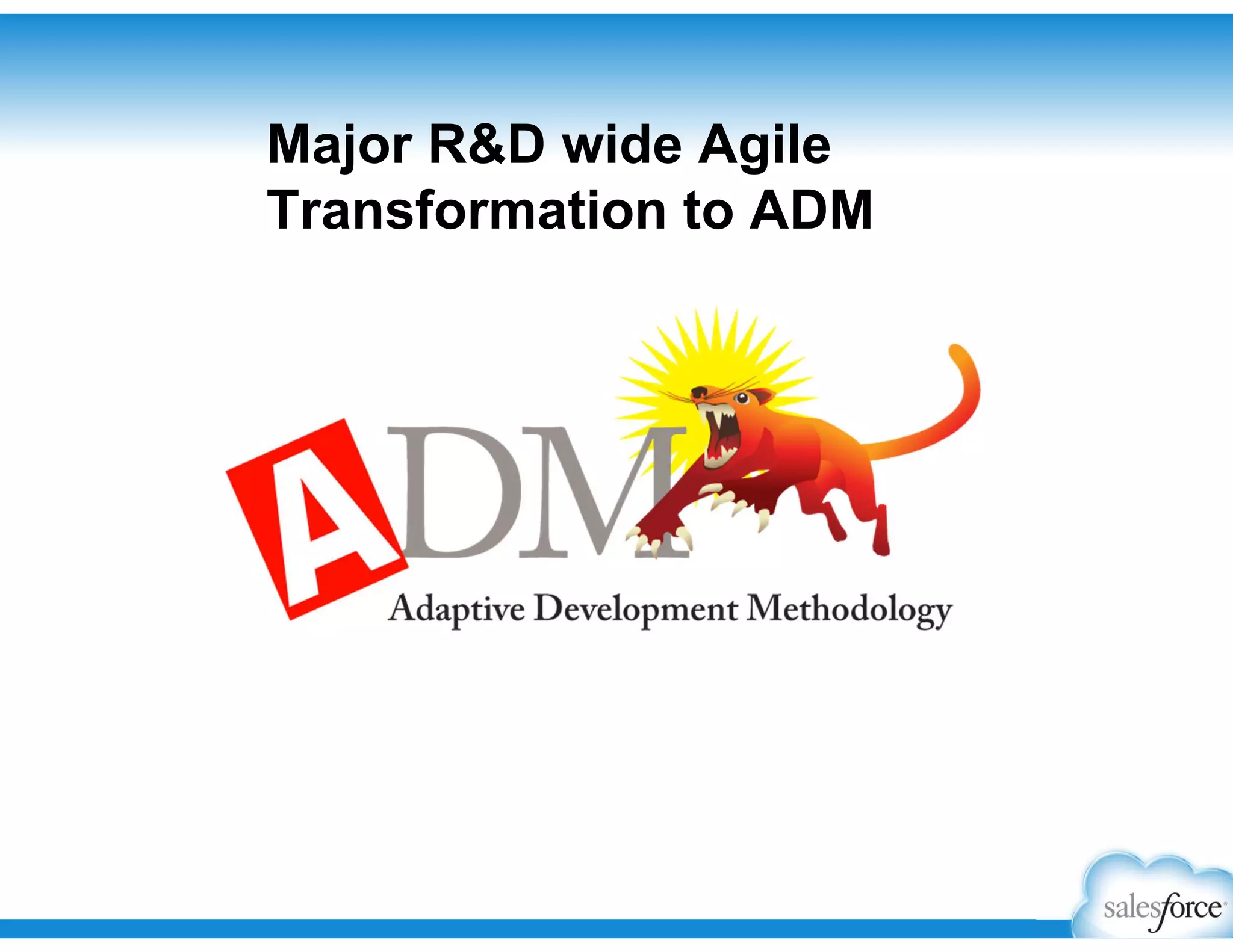 Major R&D wide Agile Transformation to ADM

ADM
Adaptive Development Methodology

salesforce